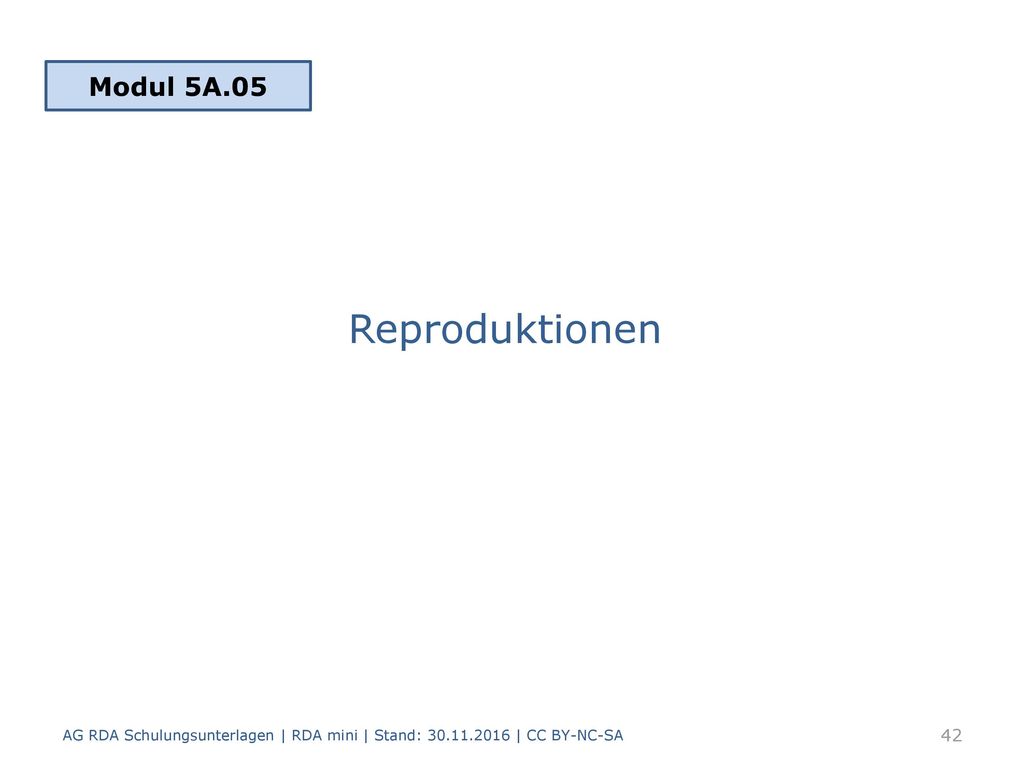 Modul 5A.05

Reproduktionen

AG RDA Schulungsunterlagen | RDA mini | Stand: 30.11.2016 | CC BY-NC-SA

42